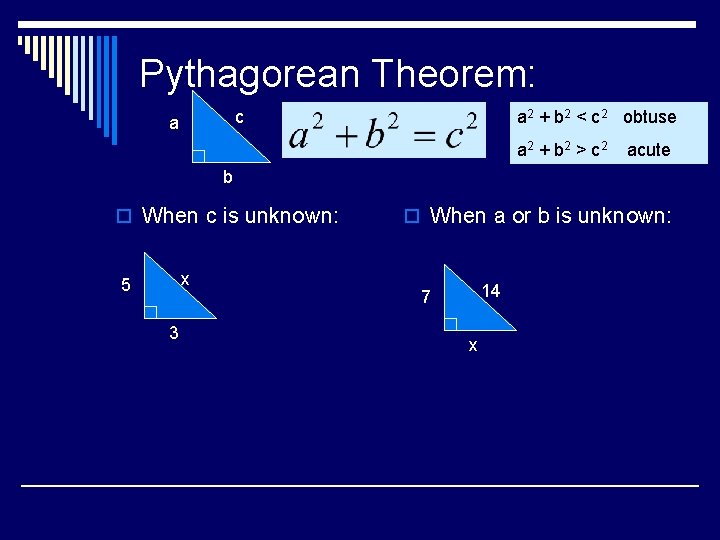 Pythagorean Theorem:

a

c

b

$a^2 + b^2 = c^2$

$a^2 + b^2 < c^2$ obtuse

$a^2 + b^2 > c^2$ acute

When c is unknown:

5

x

3

When a or b is unknown:

7

14

x